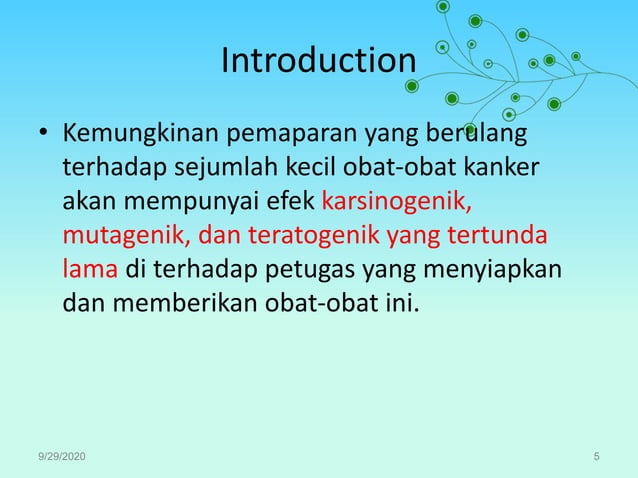 Introduction

• Kemungkinan pemaparan yang berulang terhadap sejumlah kecil obat-obat kanker akan mempunyai efek karsinogenik, mutagenik, dan teratogenik yang tertunda lama di terhadap petugas yang menyiapkan dan memberikan obat-obat ini.

9/29/2020

5